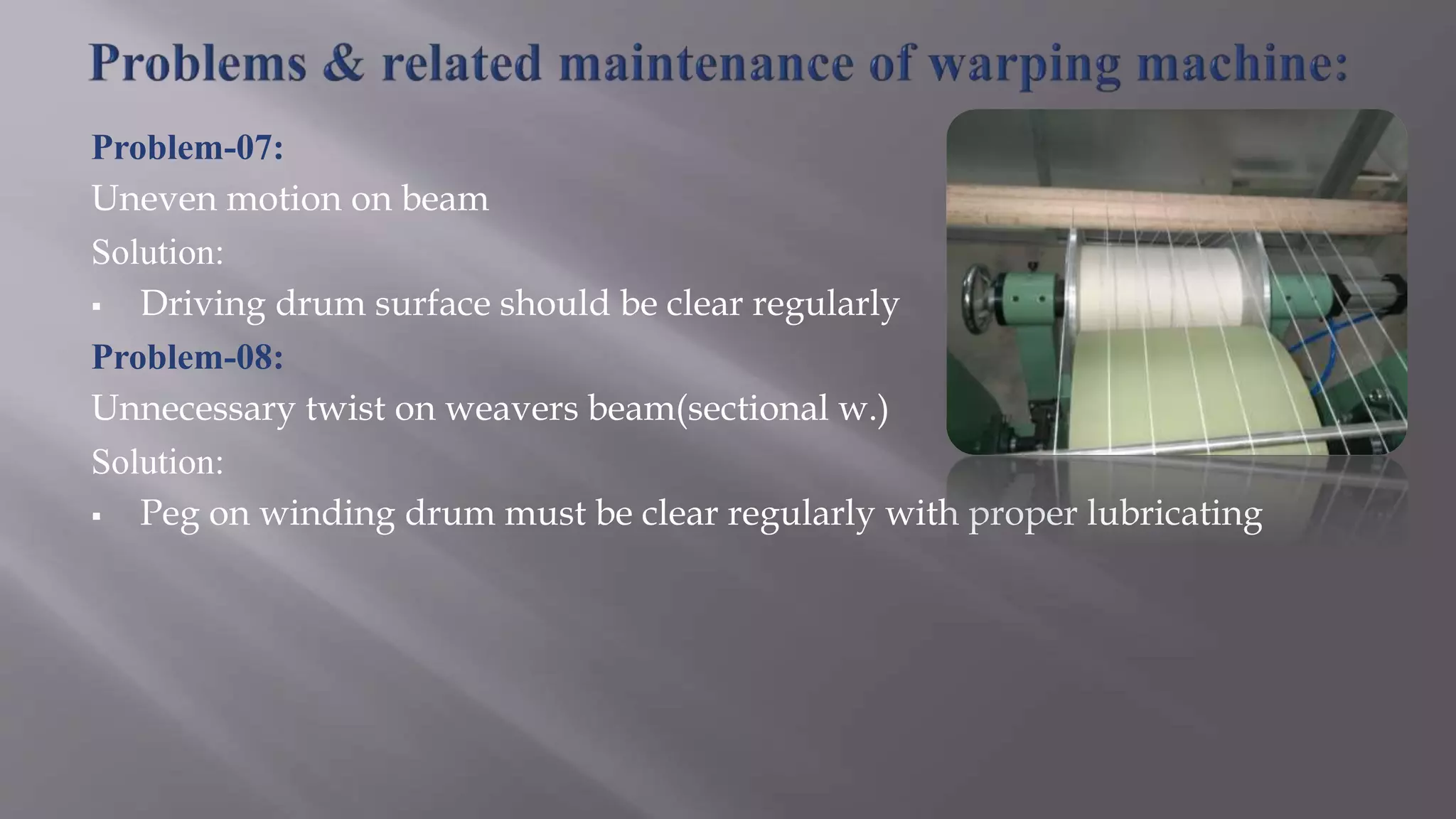 Problems & related maintenance of warping machine:

Problem-07:

Uneven motion on beam

Solution:

▪ Driving drum surface should be clear regularly

Problem-08:

Unnecessary twist on weavers beam(sectional w.)

Solution:

▪ Peg on winding drum must be clear regularly with proper lubricating